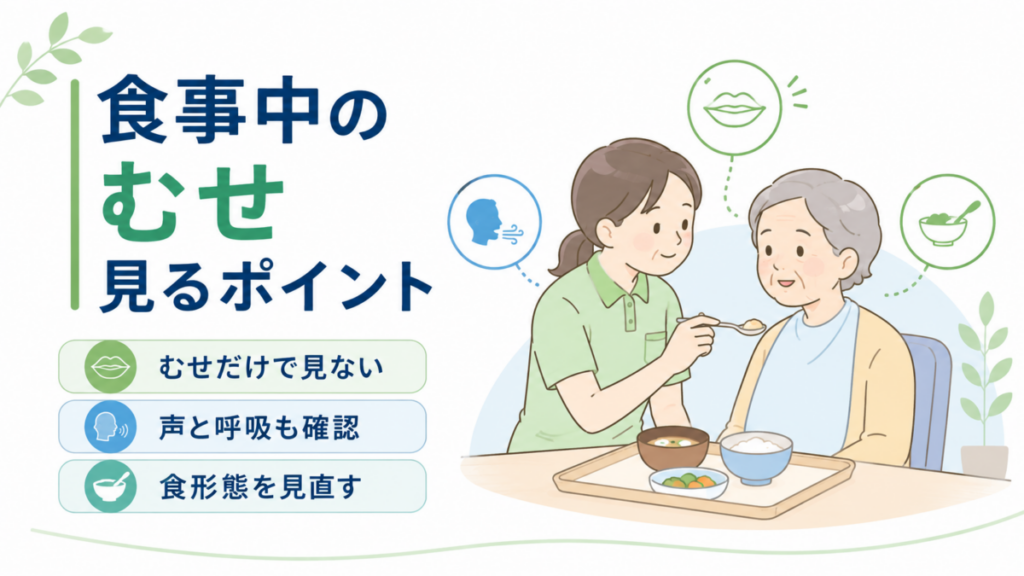 食事中の
むせ
見るポイント

むせだけで見ない

声と呼吸も確認

食形態を見直す